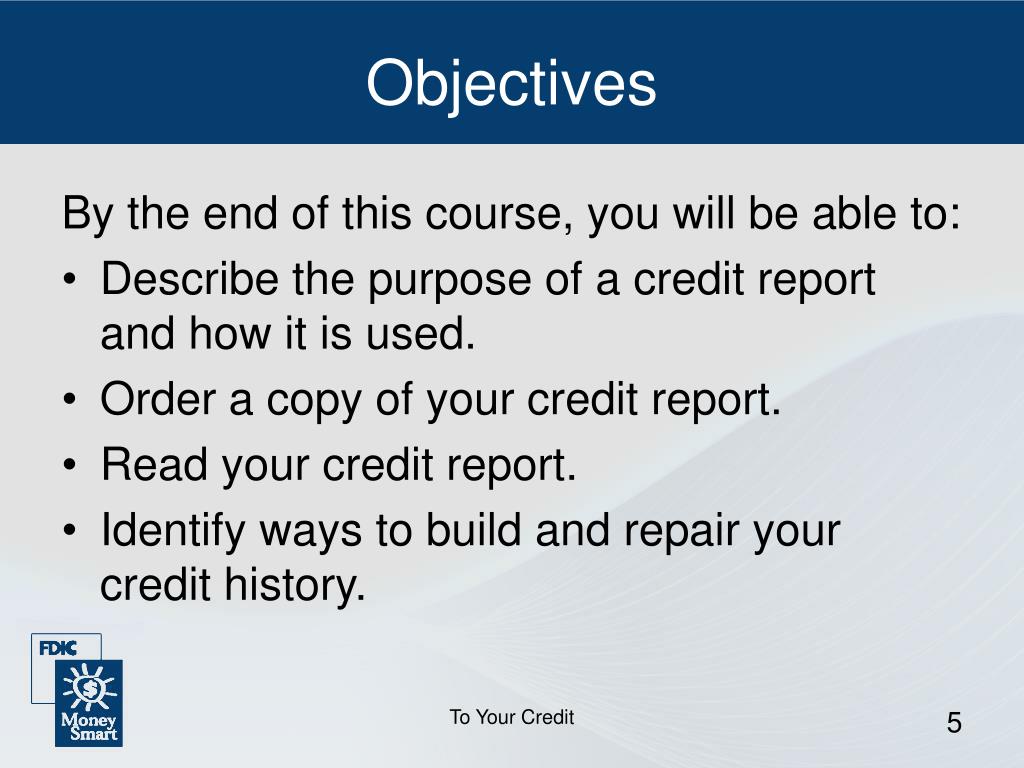 Objectives

By the end of this course, you will be able to:

• Describe the purpose of a credit report and how it is used.
• Order a copy of your credit report.
• Read your credit report.
• Identify ways to build and repair your credit history.

FDIC
Money Smart

To Your Credit

5